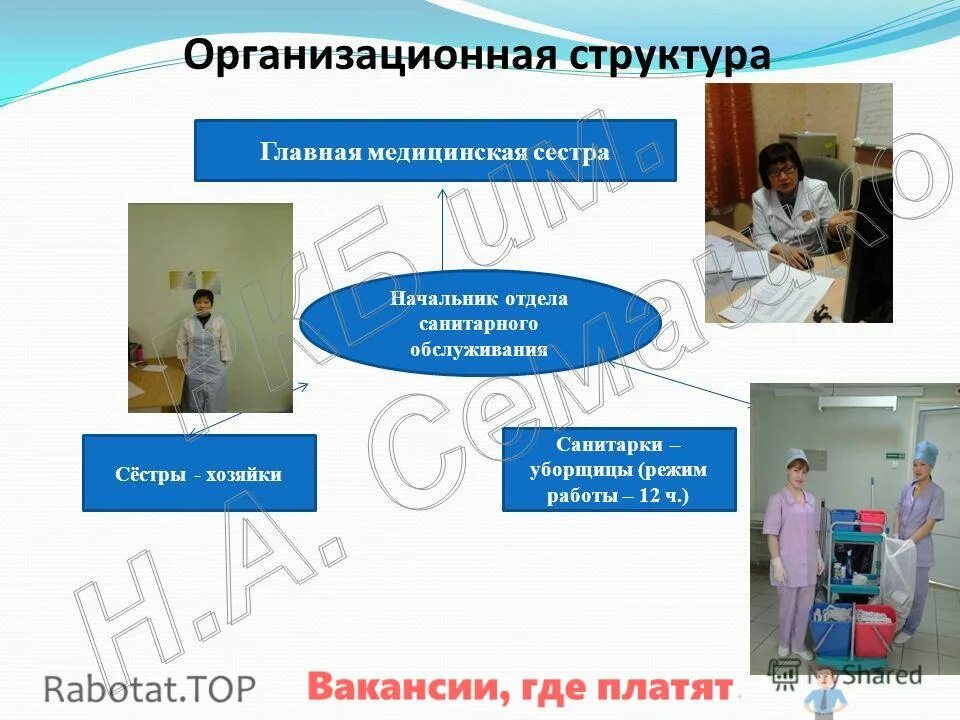 Организационная структура

Главная медицинская сестра

Начальник отдела санитарного обслуживания

Сёстры - хозяйки

Санитарки – уборщицы (режим работы – 12 ч.)

РКБ им. Н.А. Семашко

Rabotat.TOP

Вакансии, где платят

MyShared